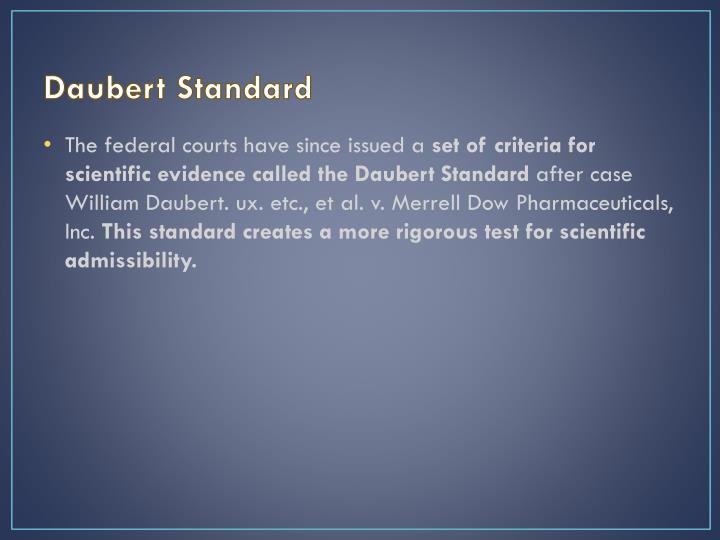 Daubert Standard

• The federal courts have since issued a set of criteria for scientific evidence called the Daubert Standard after case William Daubert. ux. etc., et al. v. Merrell Dow Pharmaceuticals, Inc. This standard creates a more rigorous test for scientific admissibility.